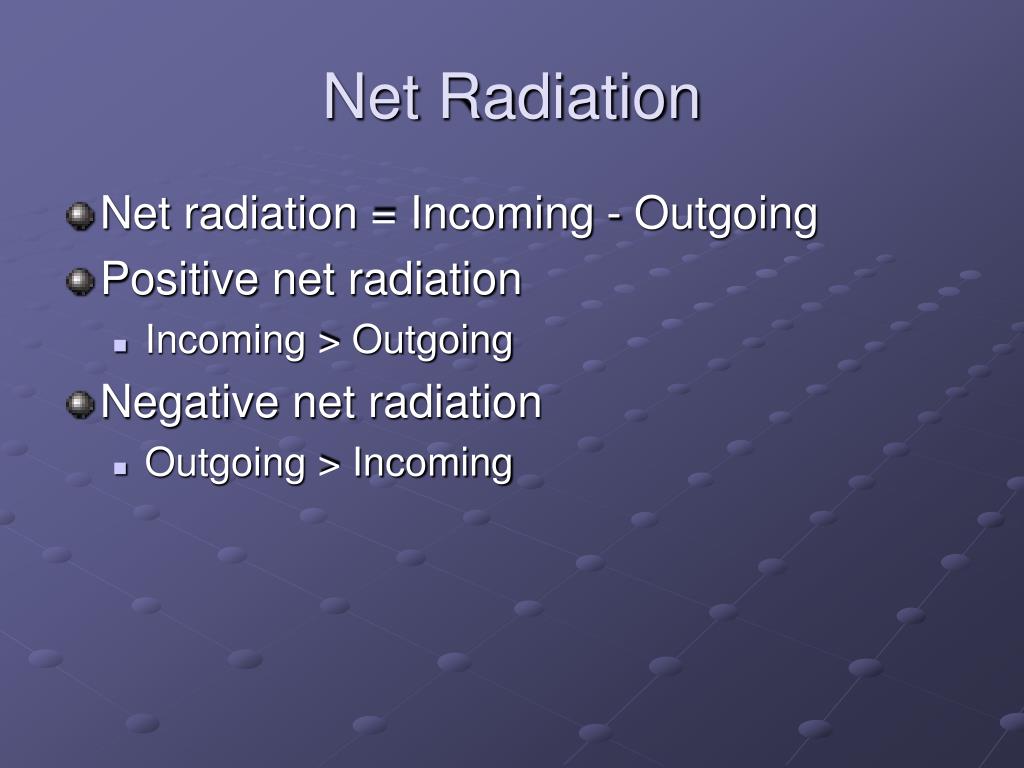 Net Radiation

Net radiation = Incoming - Outgoing
Positive net radiation
Incoming > Outgoing
Negative net radiation
Outgoing > Incoming